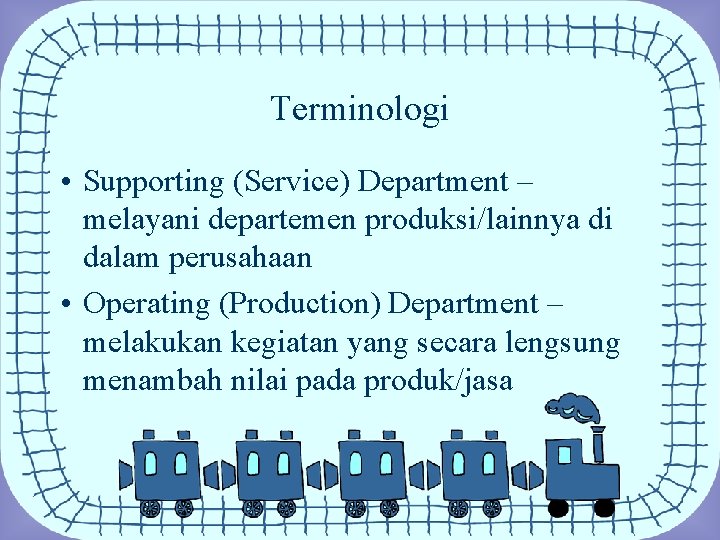 Terminologi

• Supporting (Service) Department – melayani departemen produksi/lainnya di dalam perusahaan
• Operating (Production) Department – melakukan kegiatan yang secara lengsung menambah nilai pada produk/jasa